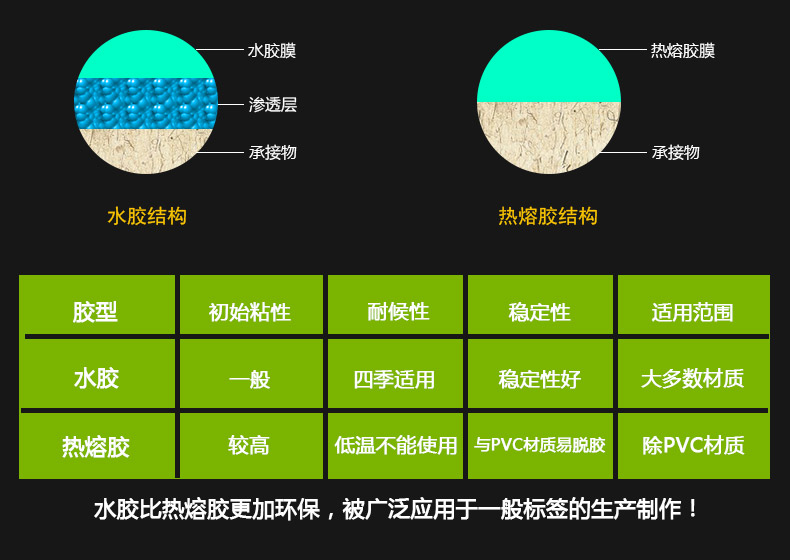 水胶膜
渗透层
承接物

水胶结构

热熔胶膜
承接物

热熔胶结构

| 胶型 | 初始粘性 | 耐候性 | 稳定性 | 适用范围 |
|---|---|---|---|---|
| 水胶 | 一般 | 四季适用 | 稳定性好 | 大多数材质 |
| 热熔胶 | 较高 | 低温不能使用 | 与PVC材质易脱胶 | 除PVC材质 |

水胶比热熔胶更加环保，被广泛应用于一般标签的生产制作！